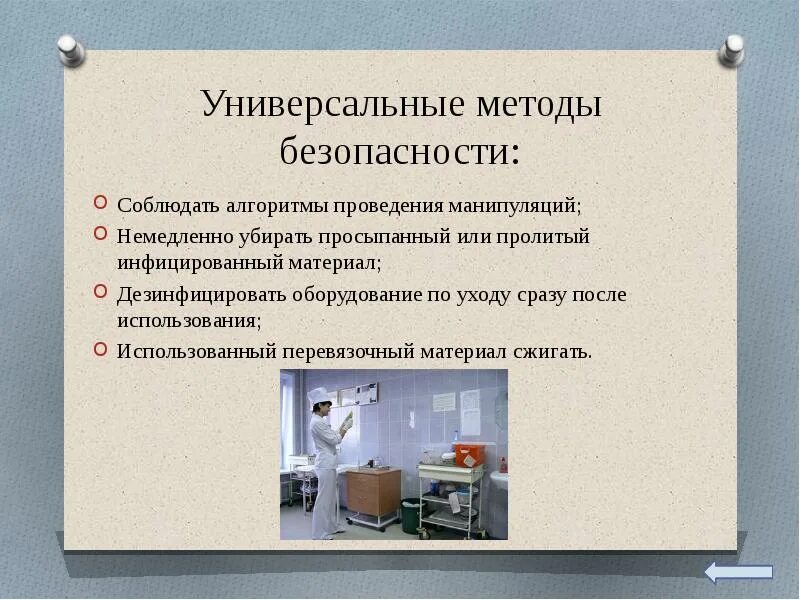 Универсальные методы безопасности:

Соблюдать алгоритмы проведения манипуляций;

Немедленно убирать просыпанный или пролитый инфицированный материал;

Дезинфицировать оборудование по уходу сразу после использования;

Использованный перевязочный материал сжигать.